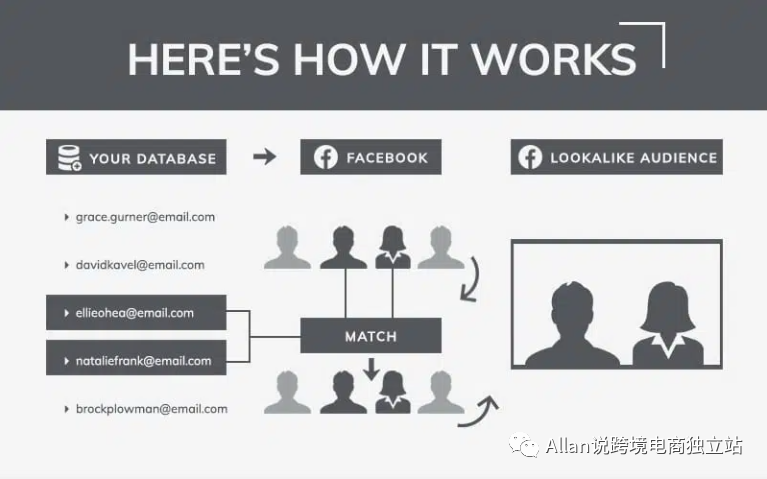 HERE'S HOW IT WORKS

YOUR DATABASE

FACEBOOK

LOOKALIKE AUDIENCE

grace.gurner@email.com

davidkavel@email.com

ellieohea@email.com

nataliefrank@email.com

brockplowman@email.com

MATCH

Allan说跨境电商独立站